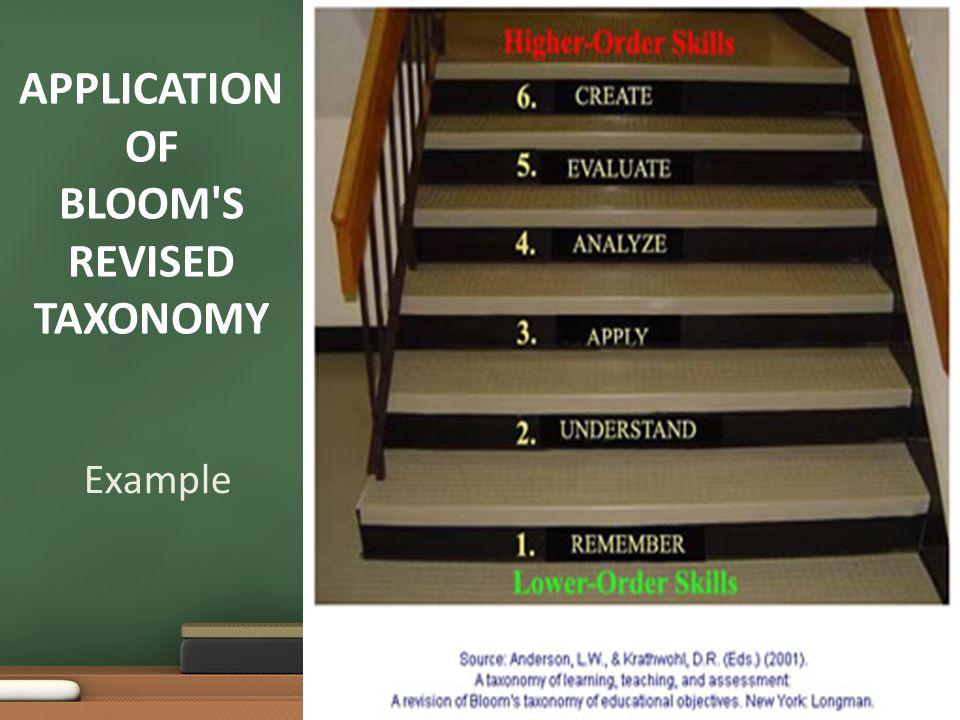 APPLICATION OF BLOOM'S REVISED TAXONOMY

Example

Higher-Order Skills

6. CREATE

5. EVALUATE

4. ANALYZE

3. APPLY

2. UNDERSTAND

1. REMEMBER

Lower-Order Skills

Source: Anderson, L.W., & Krathwohl, D.R. (Eds.) (2001).
A taxonomy of learning, teaching, and assessment:
A revision of Bloom's taxonomy of educational objectives. New York: Longman.